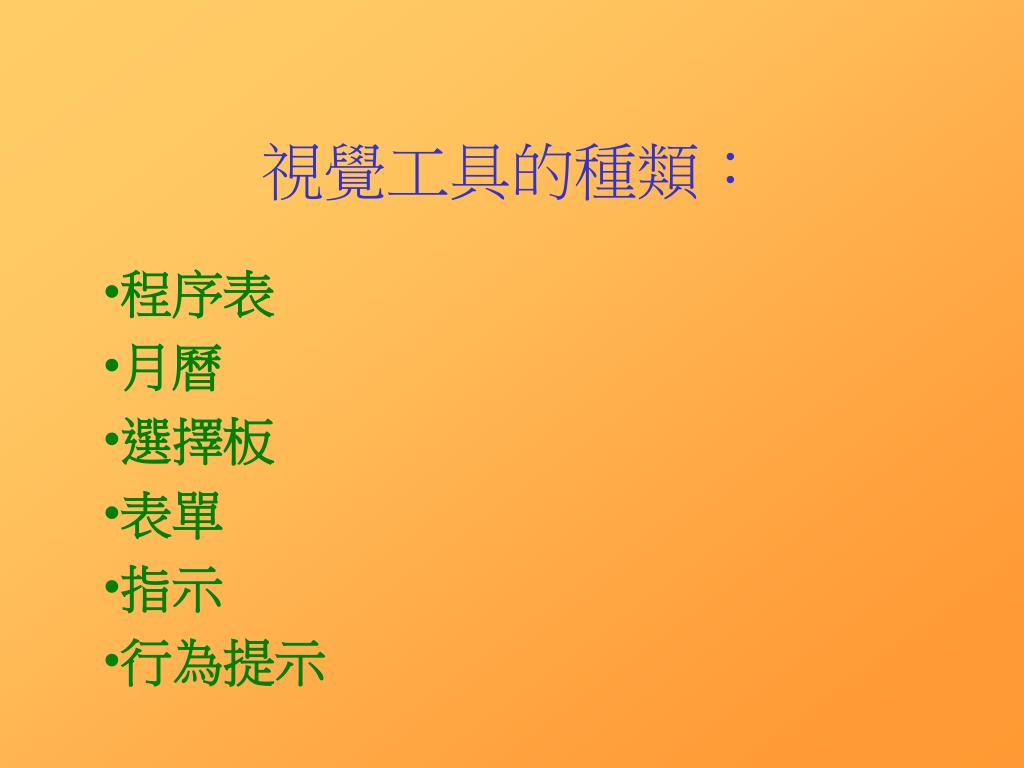 視覺工具的種類：

•程序表
•月曆
•選擇板
•表單
•指示
•行為提示